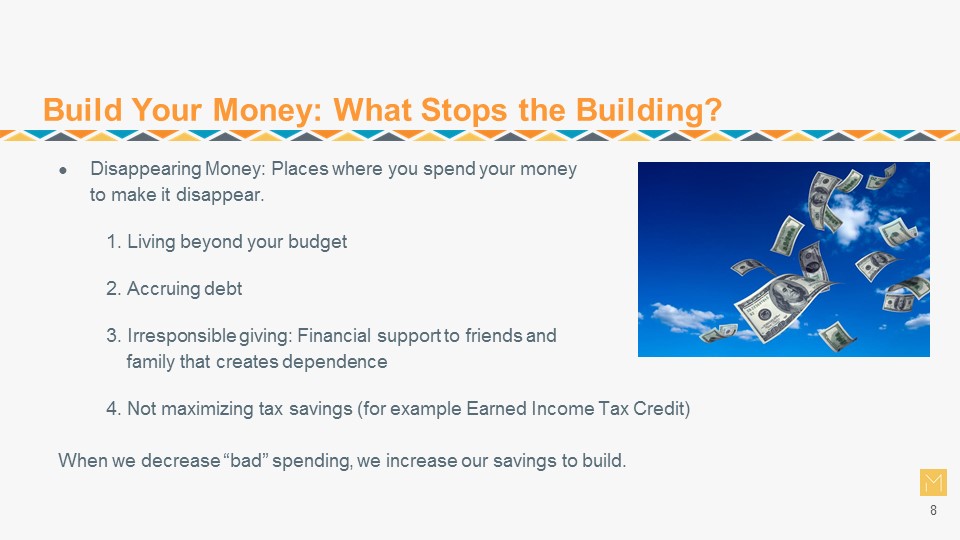 Build Your Money: What Stops the Building?

● Disappearing Money: Places where you spend your money to make it disappear.

1. Living beyond your budget

2. Accruing debt

3. Irresponsible giving: Financial support to friends and family that creates dependence

4. Not maximizing tax savings (for example Earned Income Tax Credit)

When we decrease "bad" spending, we increase our savings to build.

M

8